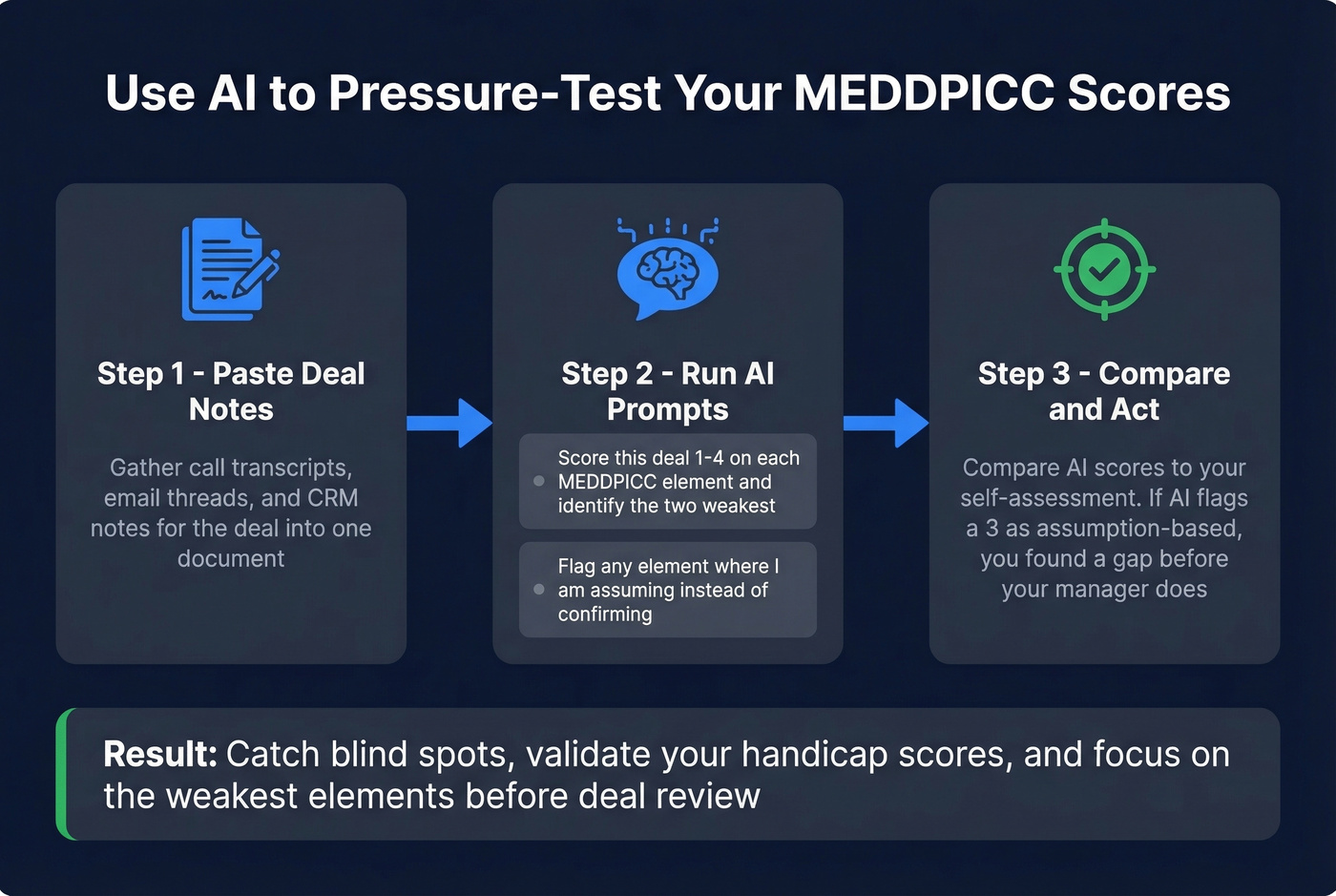 Use AI to Pressure-Test Your MEDDPICC Scores

Step 1 - Paste Deal Notes

Gather call transcripts, email threads, and CRM notes for the deal into one document

Step 2 - Run AI Prompts

Score this deal 1-4 on each MEDDPICC element and identify the two weakest

Flag any element where I am assuming instead of confirming

Step 3 - Compare and Act

Compare AI scores to your self-assessment. If AI flags a 3 as assumption-based, you found a gap before your manager does

Result: Catch blind spots, validate your handicap scores, and focus on the weakest elements before deal review